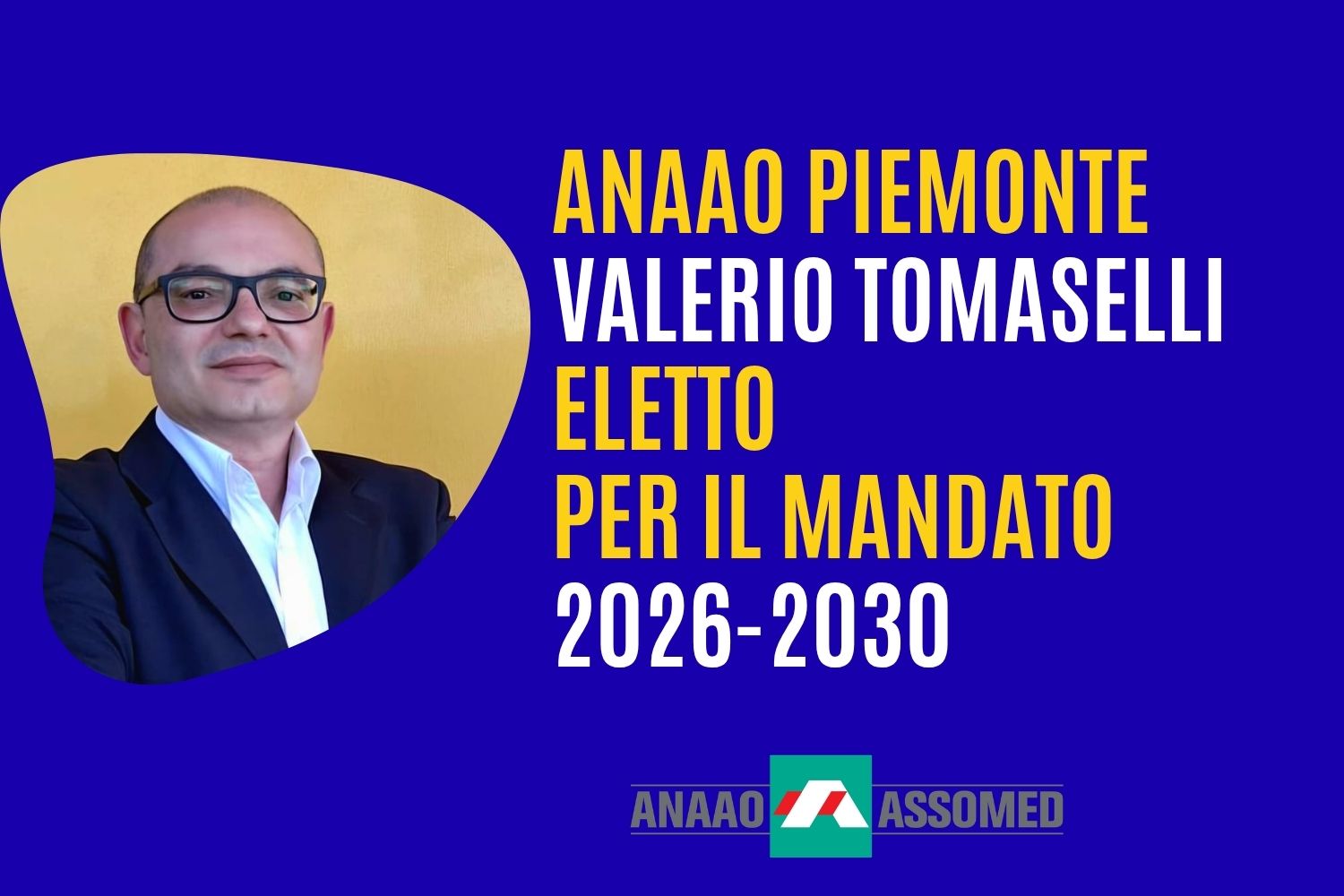 ANAAO PIEMONTE
VALERIO TOMASELLI
ELETTO
PER IL MANDATO
2026-2030

ANAAO ASSOMED